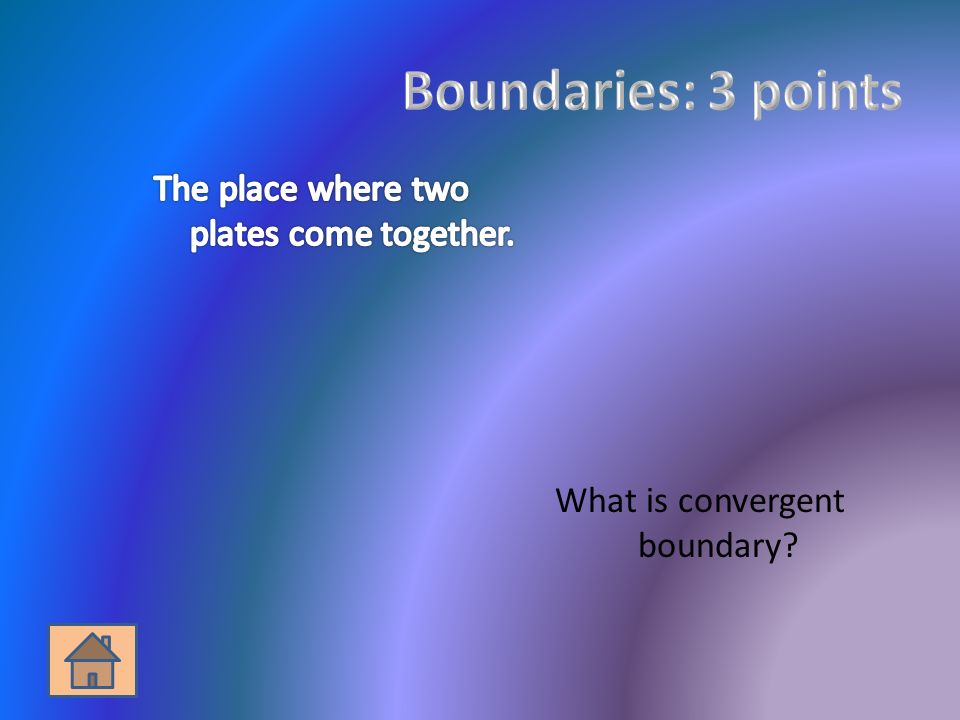 Boundaries: 3 points

The place where two plates come together.

What is convergent boundary?